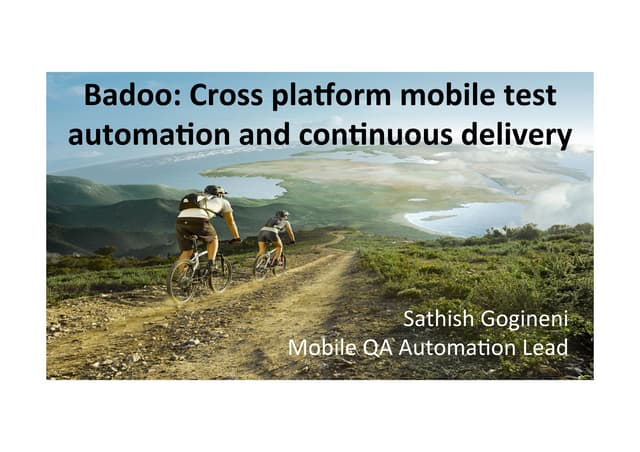 Badoo: Cross platform mobile test automation and continuous delivery

Sathish Gogineni
Mobile QA Automation Lead